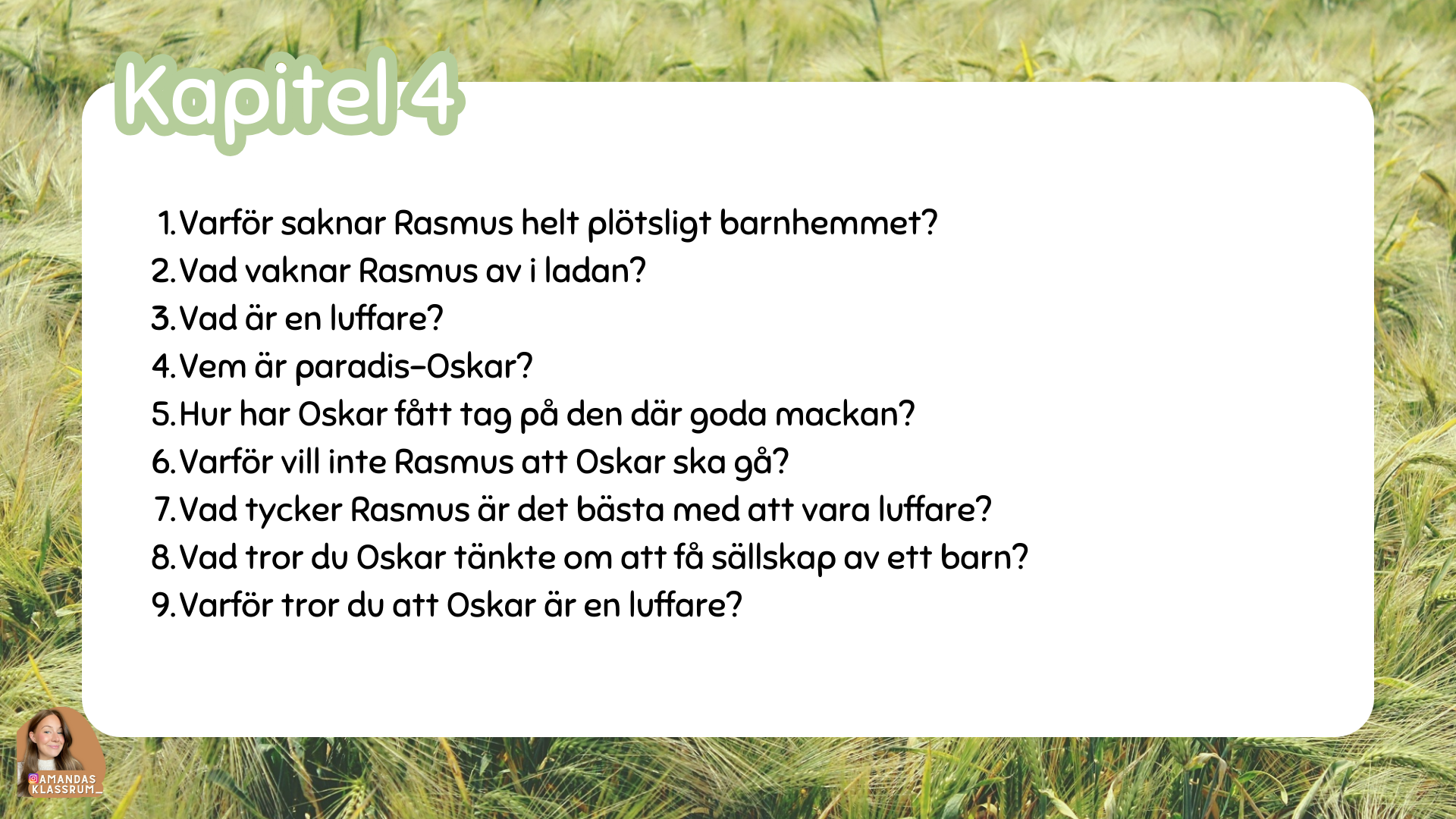 Kapitel 4

1. Varför saknar Rasmus helt plötsligt barnhemmet?
2. Vad vaknar Rasmus av i ladan?
3. Vad är en luffare?
4. Vem är paradis-Oskar?
5. Hur har Oskar fått tag på den där goda mackan?
6. Varför vill inte Rasmus att Oskar ska gå?
7. Vad tycker Rasmus är det bästa med att vara luffare?
8. Vad tror du Oskar tänkte om att få sällskap av ett barn?
9. Varför tror du att Oskar är en luffare?

AMANDAS KLASSRUM_